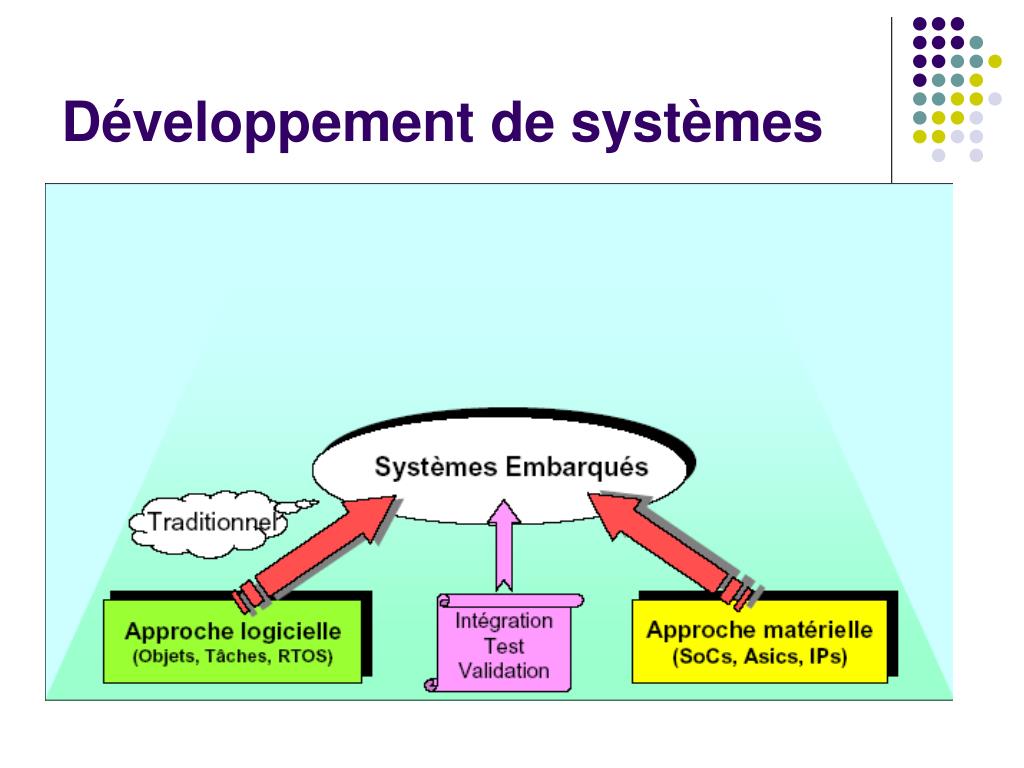 Développement de systèmes

Systèmes Embarqués

Traditionnel

Approche logicielle
(Objets, Tâches, RTOS)

Intégration
Test
Validation

Approche matérielle
(SoCs, Asics, IPs)